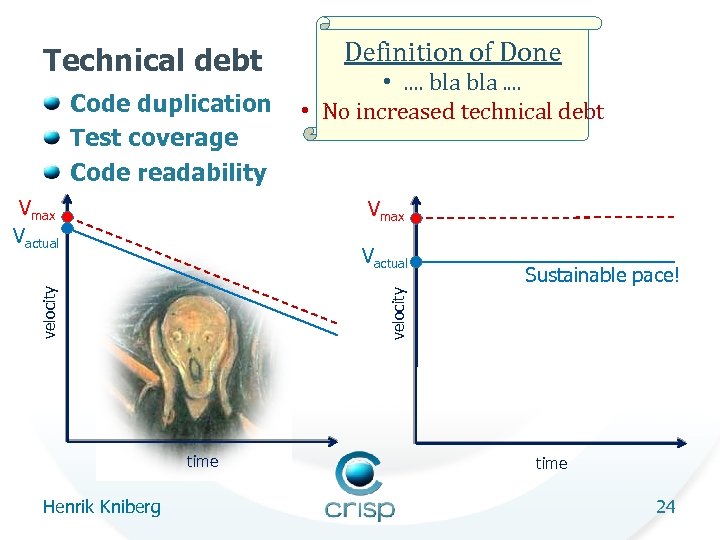 Technical debt

- Code duplication
- Test coverage
- Code readability

Definition of Done

- .... bla bla ....
- No increased technical debt

$V_{max}$

$V_{actual}$

velocity

time

$V_{max}$

$V_{actual}$

Sustainable pace!

velocity

time

Henrik Kniberg

crisp

24